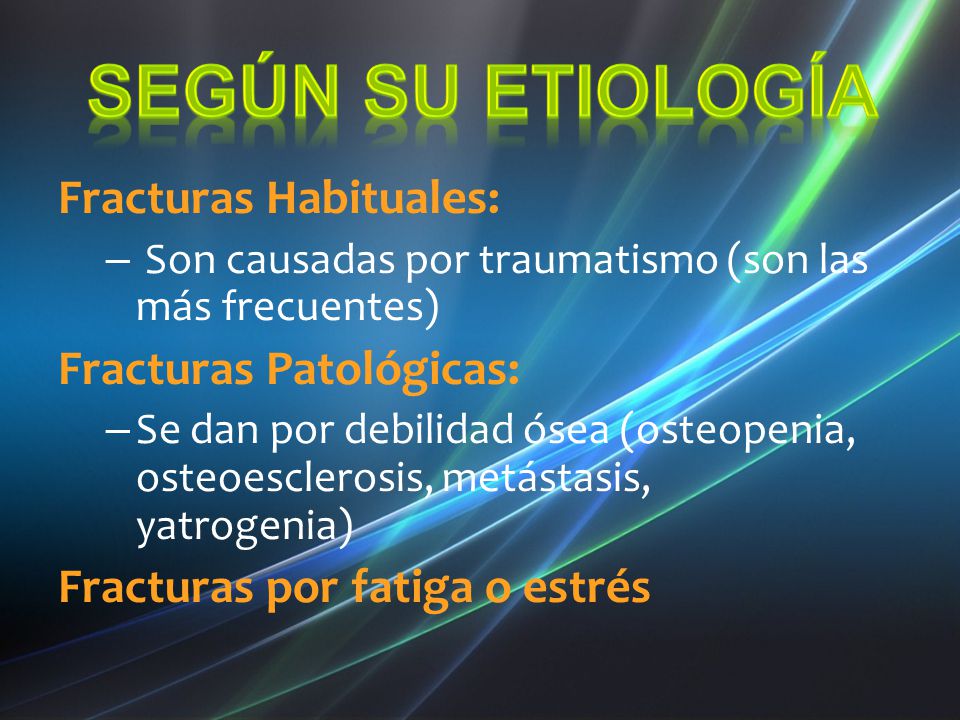 SEGÚN SU ETIOLOGÍA

Fracturas Habituales:

– Son causadas por traumatismo (son las más frecuentes)

Fracturas Patológicas:

– Se dan por debilidad ósea (osteopenia, osteoesclerosis, metástasis, yatrogenia)

Fracturas por fatiga o estrés